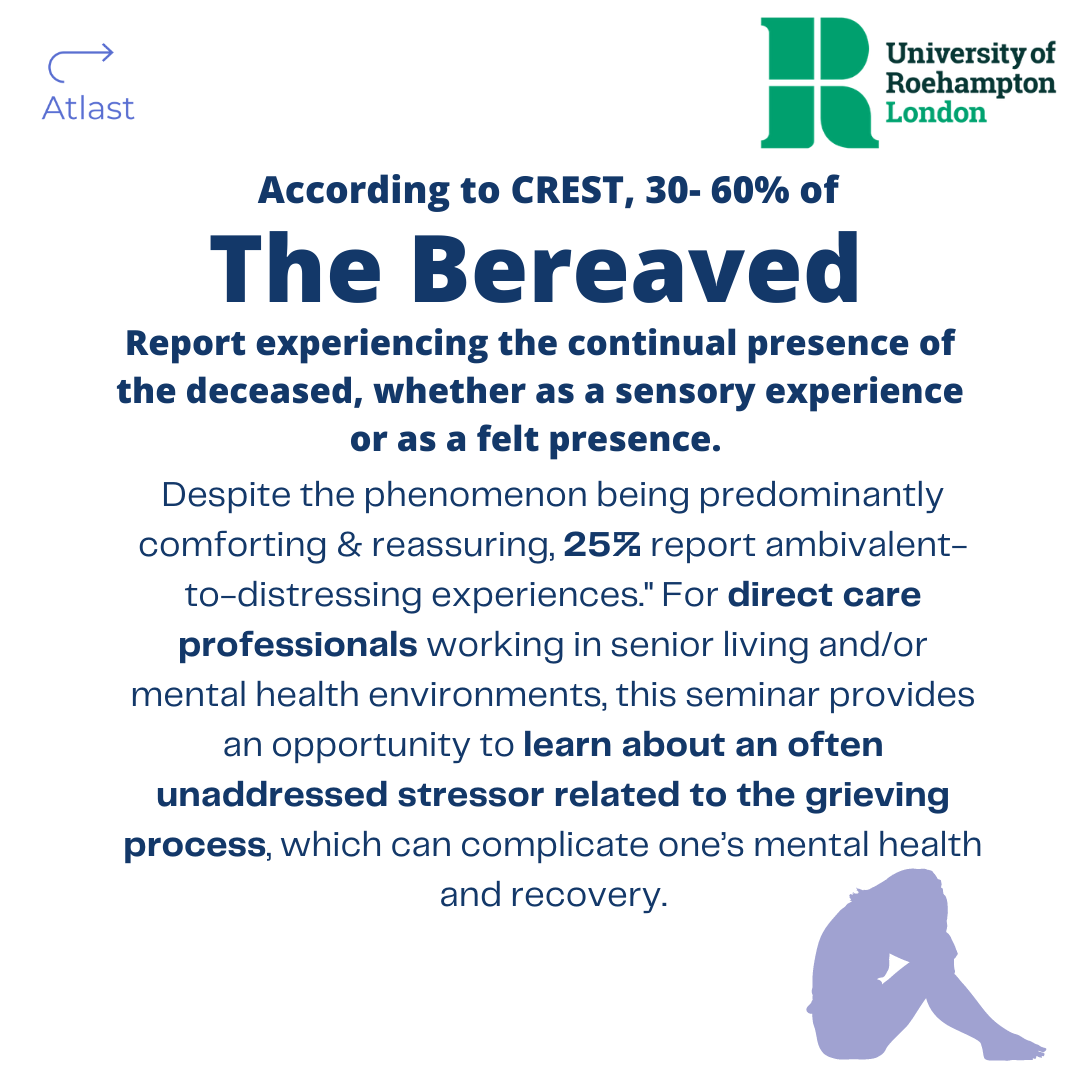 Atlast

University of Roehampton London

According to CREST, 30- 60% of

The Bereaved

Report experiencing the continual presence of the deceased, whether as a sensory experience or as a felt presence.

Despite the phenomenon being predominantly comforting & reassuring, 25% report ambivalent-to-distressing experiences." For direct care professionals working in senior living and/or mental health environments, this seminar provides an opportunity to learn about an often unaddressed stressor related to the grieving process, which can complicate one's mental health and recovery.